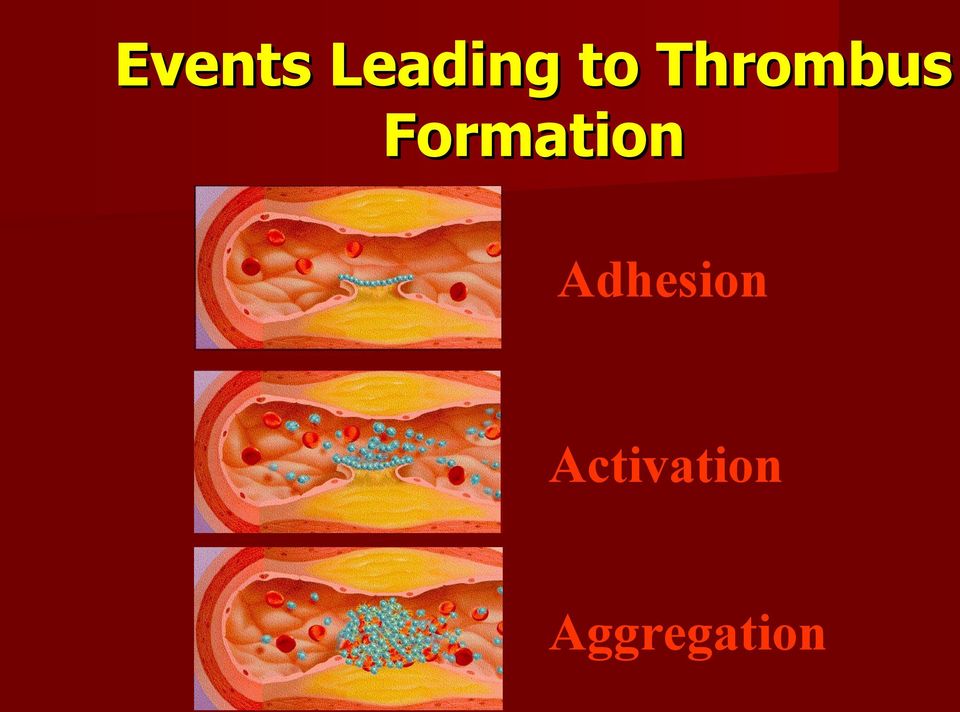 Events Leading to Thrombus Formation

Adhesion

Activation

Aggregation